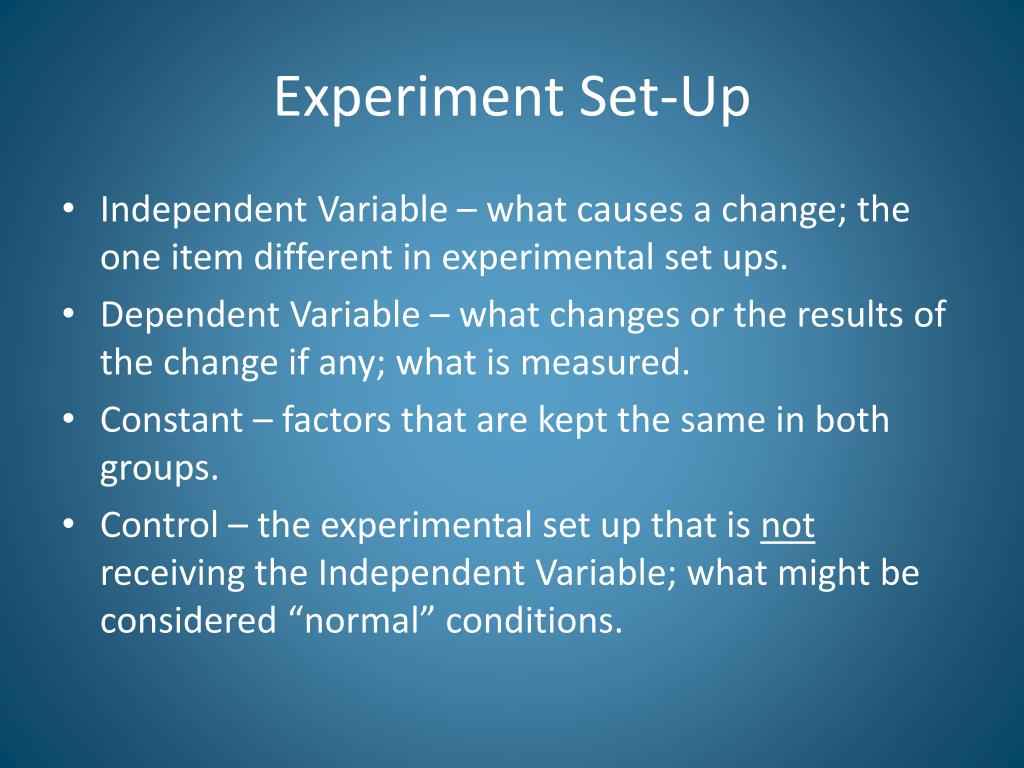 Experiment Set-Up

• Independent Variable – what causes a change; the one item different in experimental set ups.
• Dependent Variable – what changes or the results of the change if any; what is measured.
• Constant – factors that are kept the same in both groups.
• Control – the experimental set up that is not receiving the Independent Variable; what might be considered “normal” conditions.